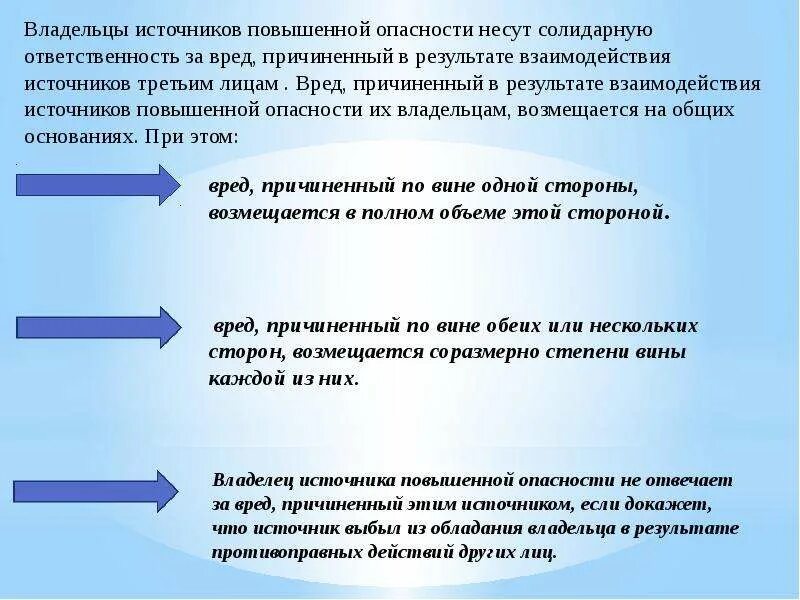 Владельцы источников повышенной опасности несут солидарную ответственность за вред, причиненный в результате взаимодействия источников третьим лицам . Вред, причиненный в результате взаимодействия источников повышенной опасности их владельцам, возмещается на общих основаниях. При этом:

вред, причиненный по вине одной стороны, возмещается в полном объеме этой стороной.

вред, причиненный по вине обеих или нескольких сторон, возмещается соразмерно степени вины каждой из них.

Владелец источника повышенной опасности не отвечает за вред, причиненный этим источником, если докажет, что источник выбыл из обладания владельца в результате противоправных действий других лиц.